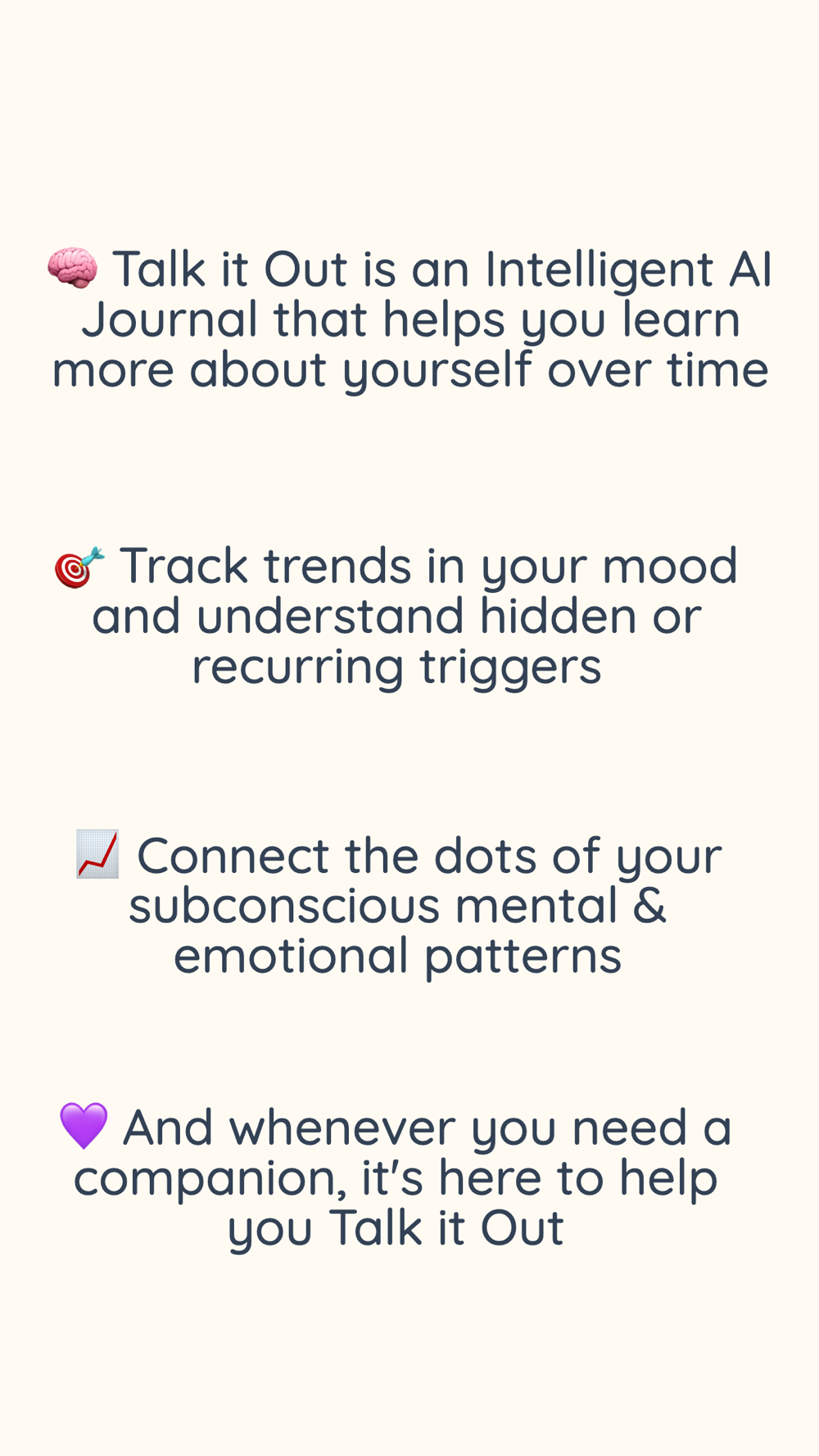 🧠 Talk it Out is an Intelligent AI Journal that helps you learn more about yourself over time

🎯 Track trends in your mood and understand hidden or recurring triggers

📈 Connect the dots of your subconscious mental & emotional patterns

💜 And whenever you need a companion, it's here to help you Talk it Out